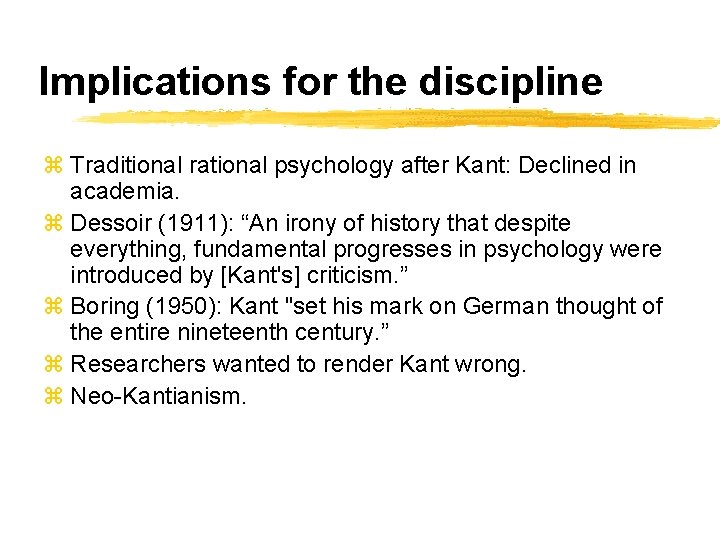 Implications for the discipline

⌘ Traditional rational psychology after Kant: Declined in academia.
⌘ Dessoir (1911): “An irony of history that despite everything, fundamental progresses in psychology were introduced by [Kant's] criticism.”
⌘ Boring (1950): Kant "set his mark on German thought of the entire nineteenth century.”
⌘ Researchers wanted to render Kant wrong.
⌘ Neo-Kantianism.